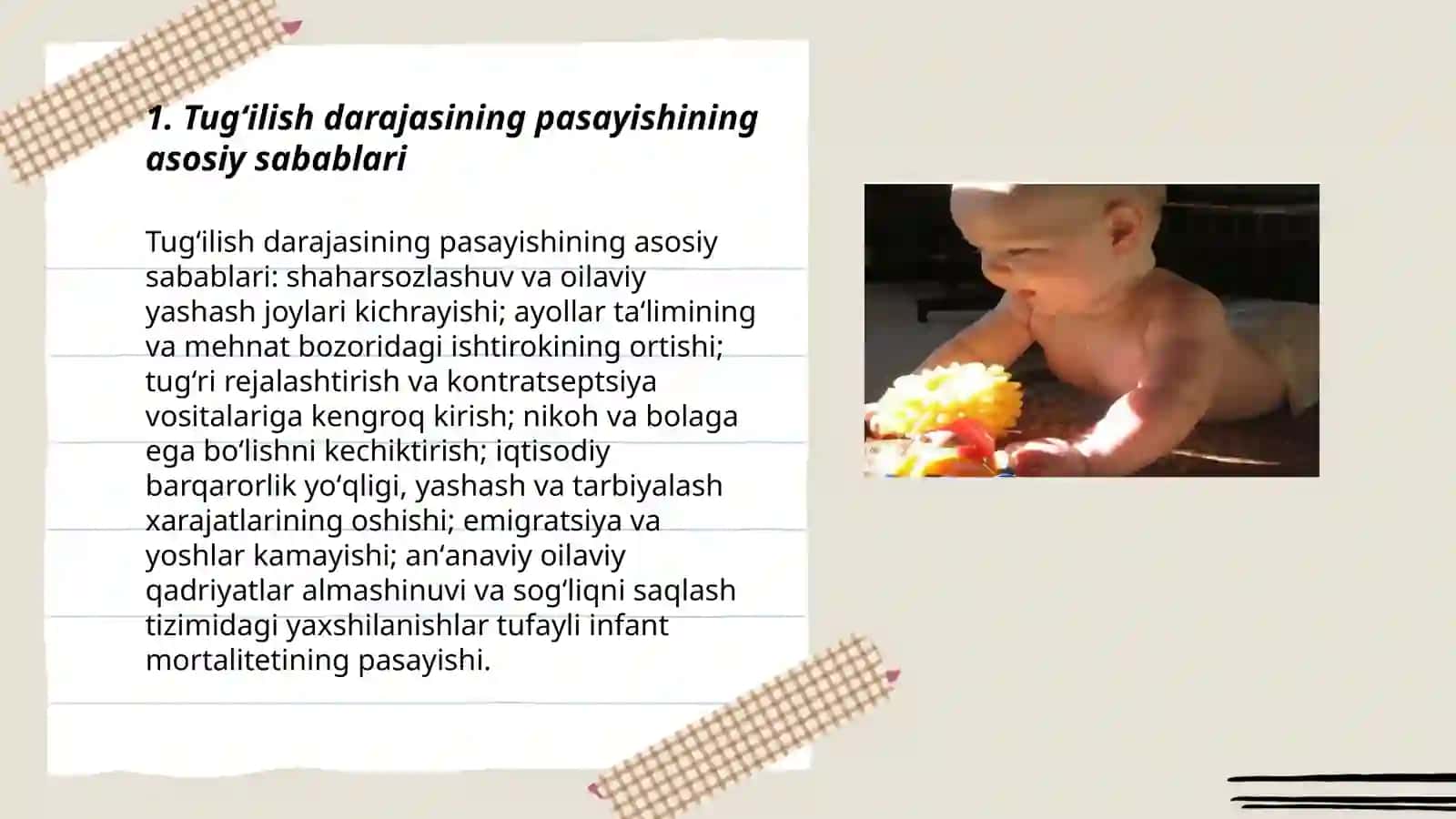 1. Tug‘ilish darajasining pasayishining asosiy sabablari

Tug‘ilish darajasining pasayishining asosiy sabablari: shaharsozlashuv va oilaviy yashash joylari kichrayishi; ayollar ta‘limining va mehnat bozoridagi ishtirokining ortishi; tug‘ri rejalashtirish va kontratseptsiya vositalariga kengroq kirish; nikoh va bolaga ega bo‘lishni kechiktirish; iqtisodiy barqarorlik yo‘qligi, yashash va tarbiyalash xarajatlarining oshishi; emigratsiya va yoshlar kamayishi; an‘anaviy oilaviy qadriyatlar almashinuvi va sog‘liqni saqlash tizimidagi yaxshilanishlar tufayli infant mortalitetining pasayishi.